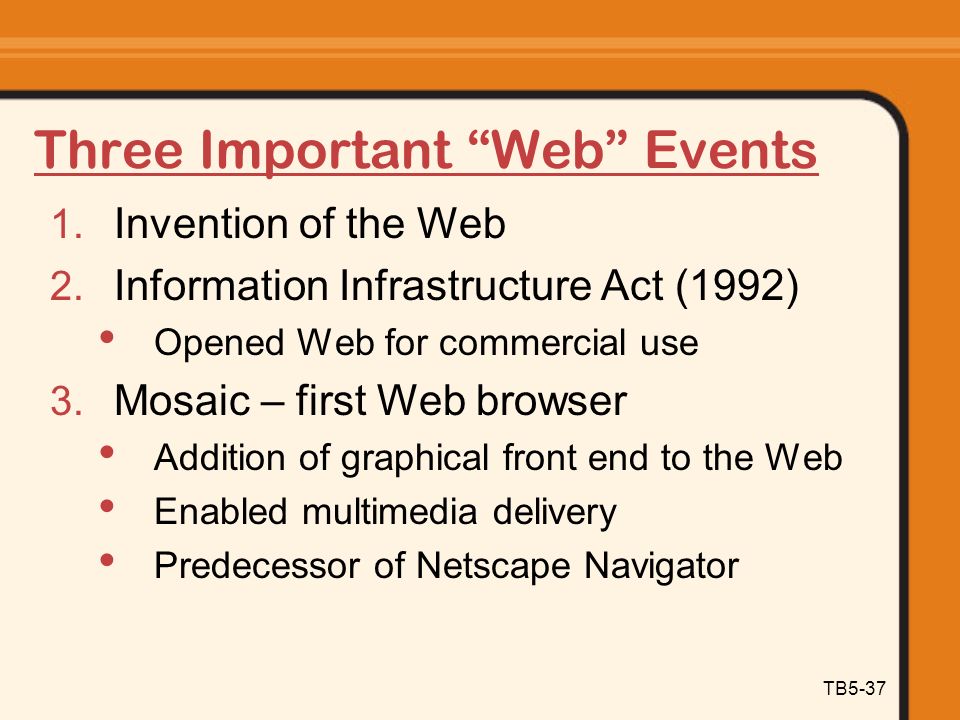 Three Important “Web” Events

1. Invention of the Web
2. Information Infrastructure Act (1992)
   • Opened Web for commercial use
3. Mosaic – first Web browser
   • Addition of graphical front end to the Web
   • Enabled multimedia delivery
   • Predecessor of Netscape Navigator

TB5-37